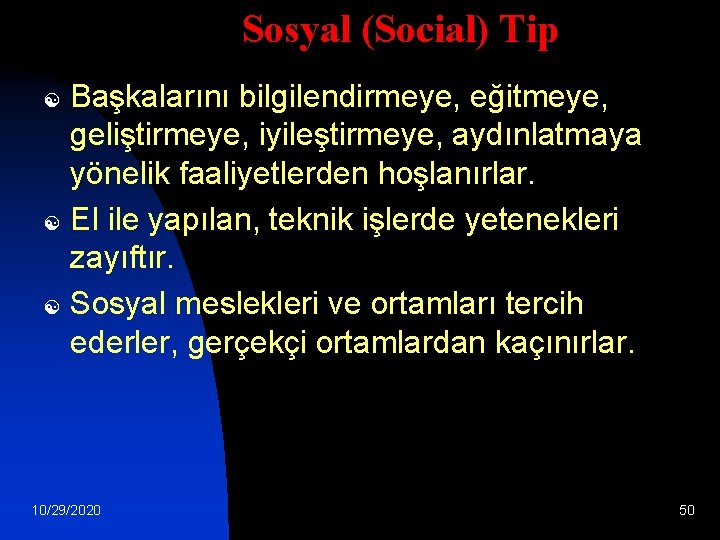 Sosyal (Social) Tip

Başkalarını bilgilendirmeye, eğitmeye, geliştirmeye, iyileştirmeye, aydınlatmaya yönelik faaliyetlerden hoşlanırlar.

El ile yapılan, teknik işlerde yetenekleri zayıftır.

Sosyal meslekleri ve ortamları tercih ederler, gerçekçi ortamlardan kaçınırlar.

10/29/2020

50